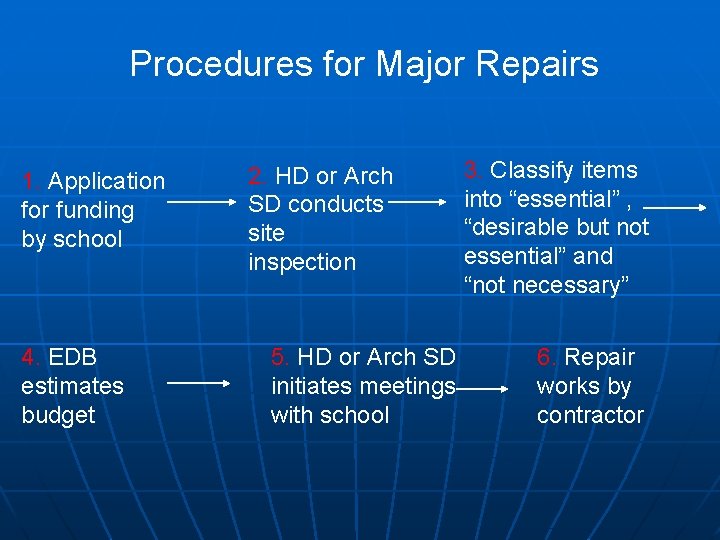 Procedures for Major Repairs

1. Application for funding by school

2. HD or Arch SD conducts site inspection

3. Classify items into “essential” , “desirable but not essential” and “not necessary”

4. EDB estimates budget

5. HD or Arch SD initiates meetings with school

6. Repair works by contractor